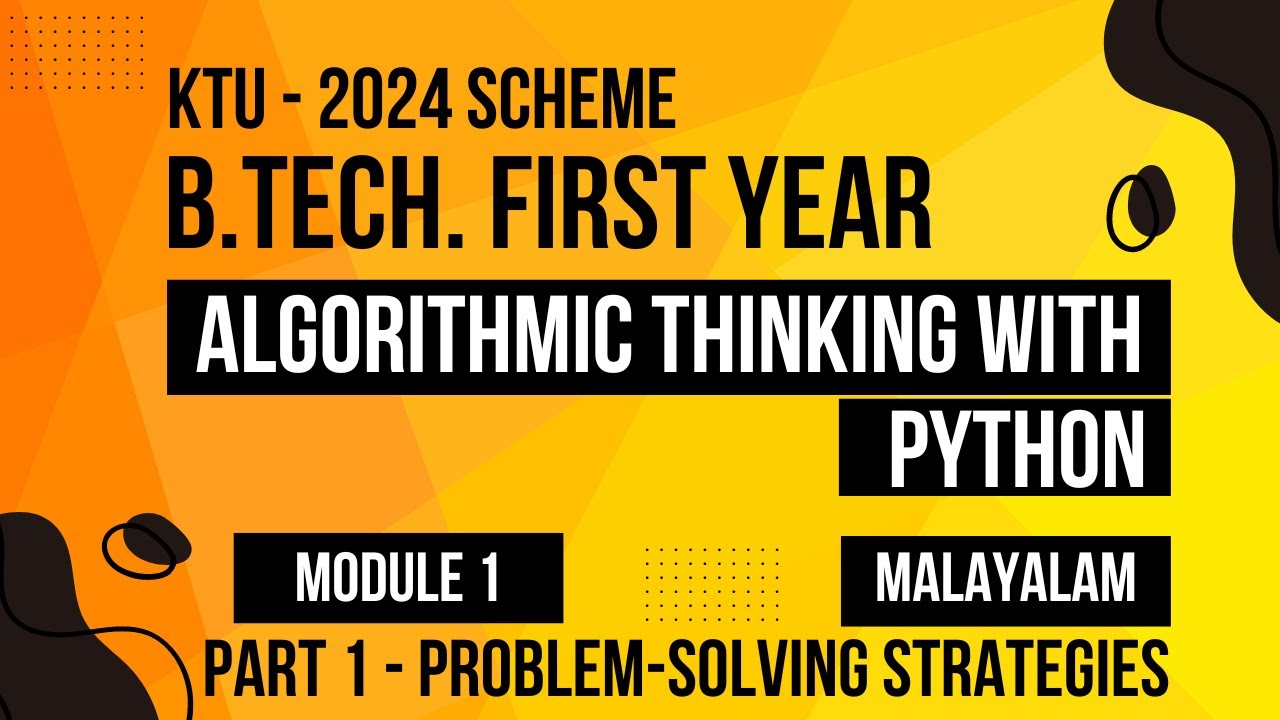 KTU - 2024 SCHEME
B.TECH. FIRST YEAR

ALGORITHMIC THINKING WITH PYTHON

MODULE 1

MALAYALAM

PART 1 - PROBLEM-SOLVING STRATEGIES